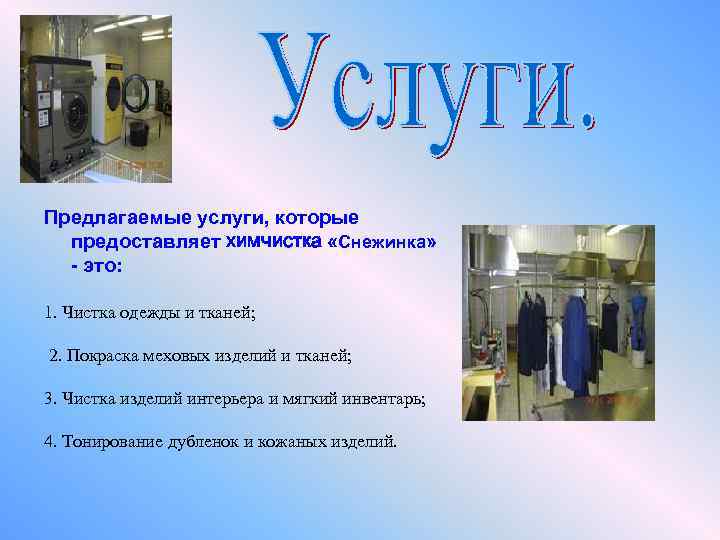 Услуги.

Предлагаемые услуги, которые предоставляет химчистка «Снежинка» - это:

1. Чистка одежды и тканей;

2. Покраска меховых изделий и тканей;

3. Чистка изделий интерьера и мягкий инвентарь;

4. Тонирование дубленок и кожаных изделий.